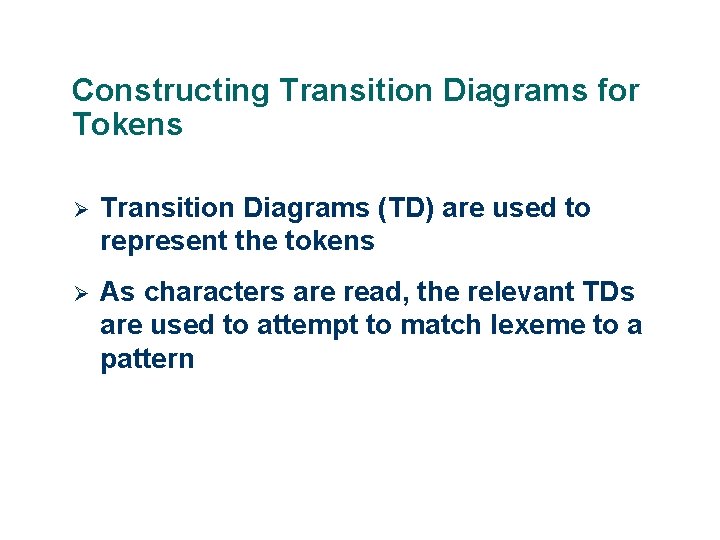 Constructing Transition Diagrams for Tokens

➢ Transition Diagrams (TD) are used to represent the tokens

➢ As characters are read, the relevant TDs are used to attempt to match lexeme to a pattern